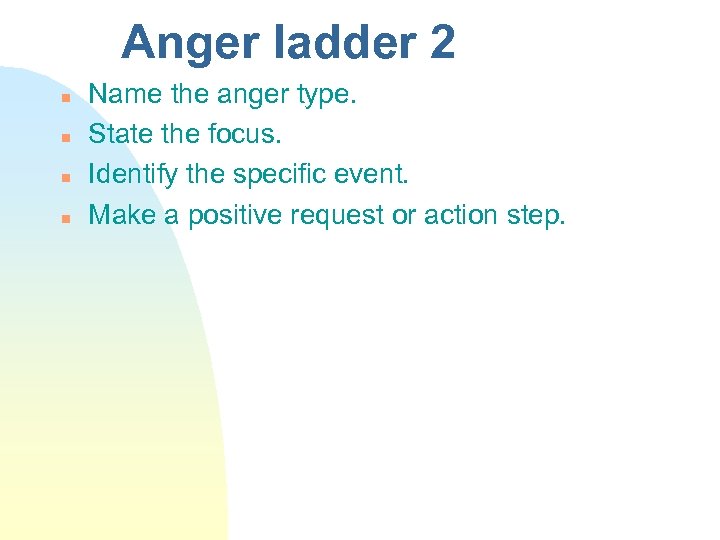 Anger ladder 2

- Name the anger type.
- State the focus.
- Identify the specific event.
- Make a positive request or action step.